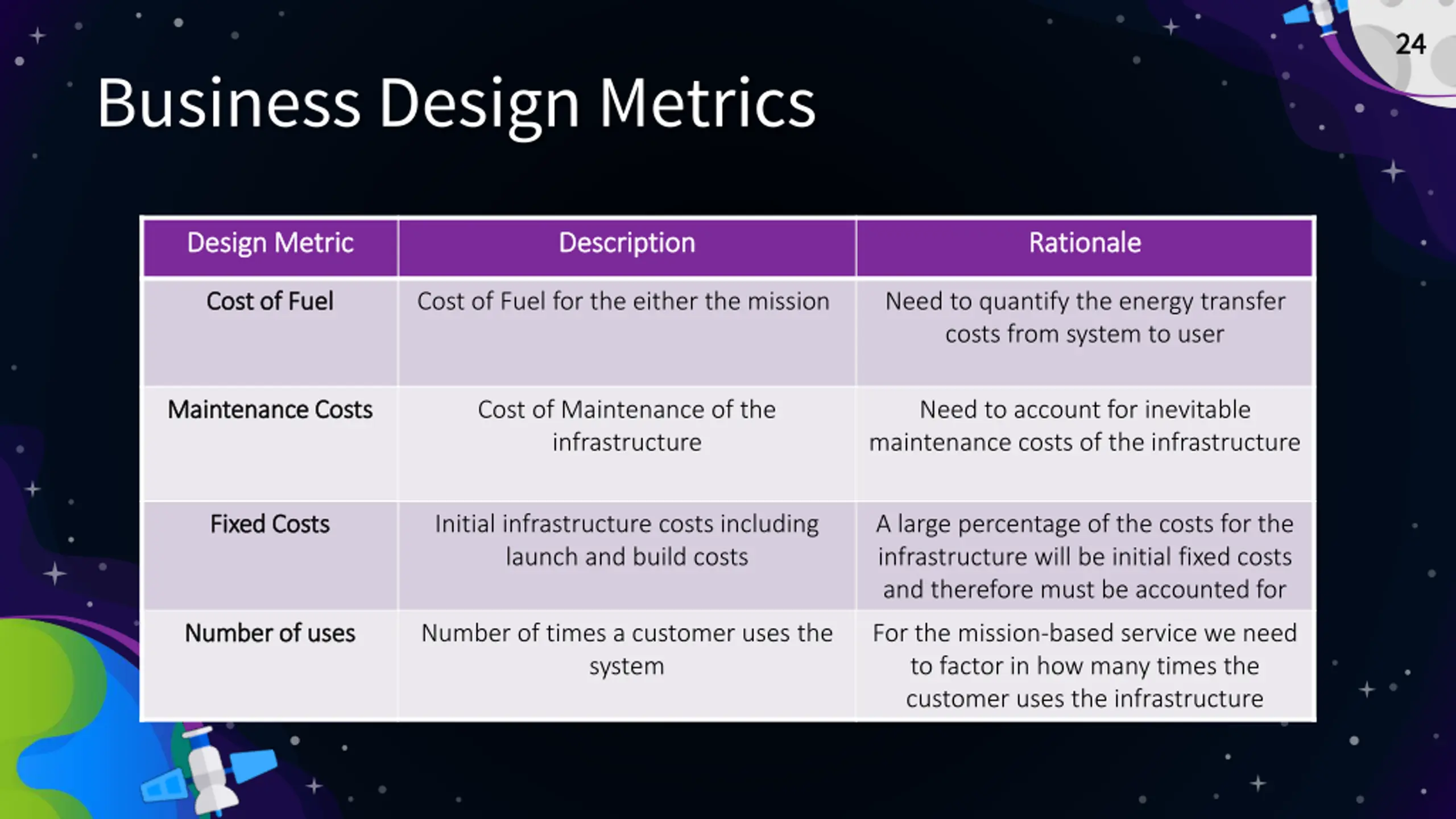 24

Business Design Metrics

| Design Metric | Description | Rationale |
|---|---|---|
| Cost of Fuel | Cost of Fuel for the either the mission | Need to quantify the energy transfer costs from system to user |
| Maintenance Costs | Cost of Maintenance of the infrastructure | Need to account for inevitable maintenance costs of the infrastructure |
| Fixed Costs | Initial infrastructure costs including launch and build costs | A large percentage of the costs for the infrastructure will be initial fixed costs and therefore must be accounted for |
| Number of uses | Number of times a customer uses the system | For the mission-based service we need to factor in how many times the customer uses the infrastructure |